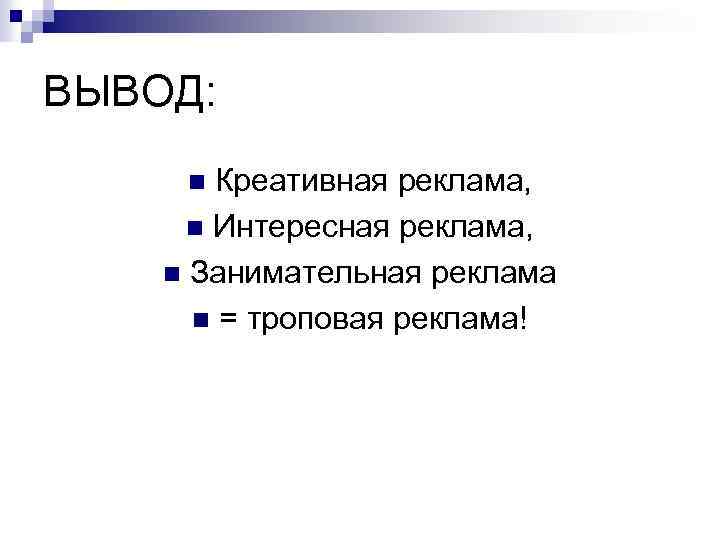 ВЫВОД:

- Креативная реклама,
- Интересная реклама,
- Занимательная реклама
- = троповая реклама!